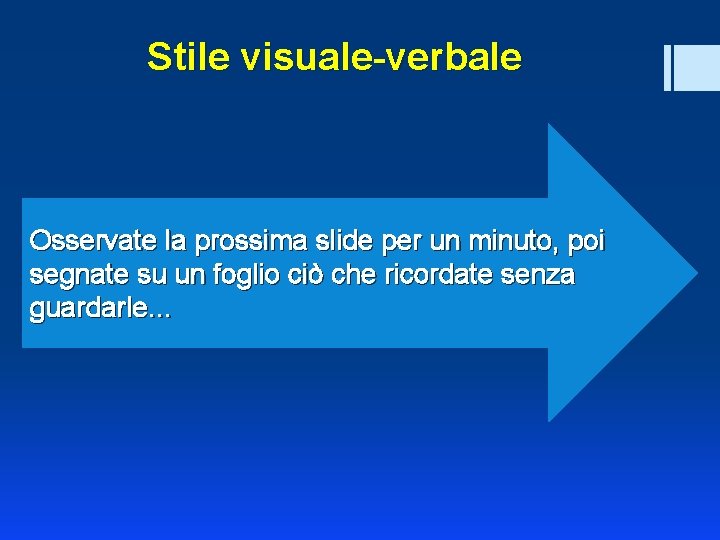 Stile visuale-verbale

Osservate la prossima slide per un minuto, poi segnate su un foglio ciò che ricordate senza guardarle...